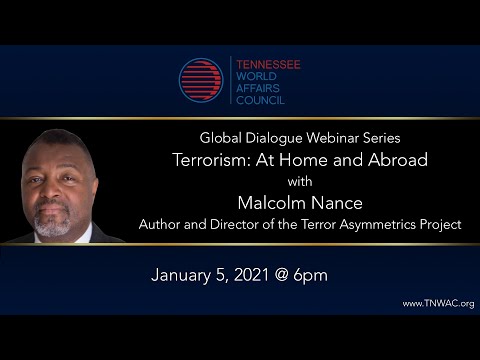 TENNESSEE
WORLD
AFFAIRS
COUNCIL

Global Dialogue Webinar Series
Terrorism: At Home and Abroad
with
Malcolm Nance
Author and Director of the Terror Asymmetrics Project

January 5, 2021 @ 6pm

www.TNWAC.org